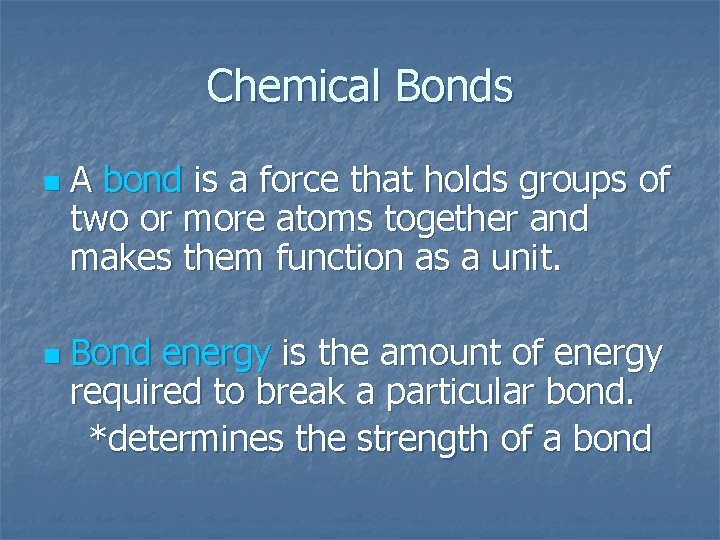 Chemical Bonds

A bond is a force that holds groups of two or more atoms together and makes them function as a unit.

Bond energy is the amount of energy required to break a particular bond.

*determines the strength of a bond